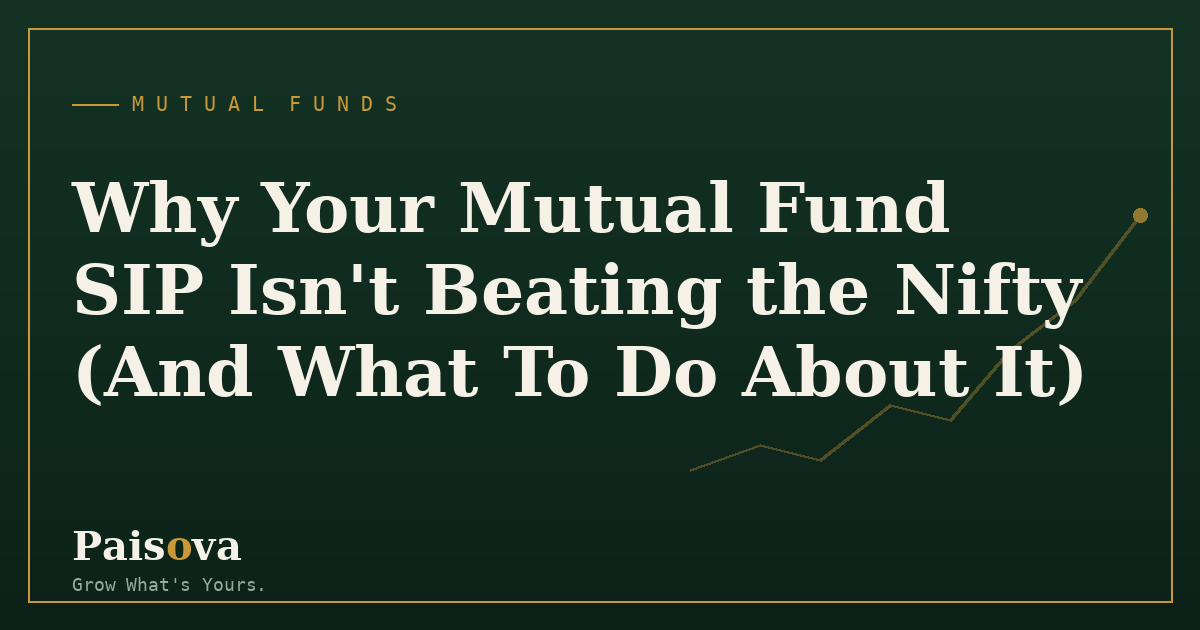 MUTUAL FUNDS

Why Your Mutual Fund SIP Isn't Beating the Nifty (And What To Do About It)

Paisova

Grow What's Yours.